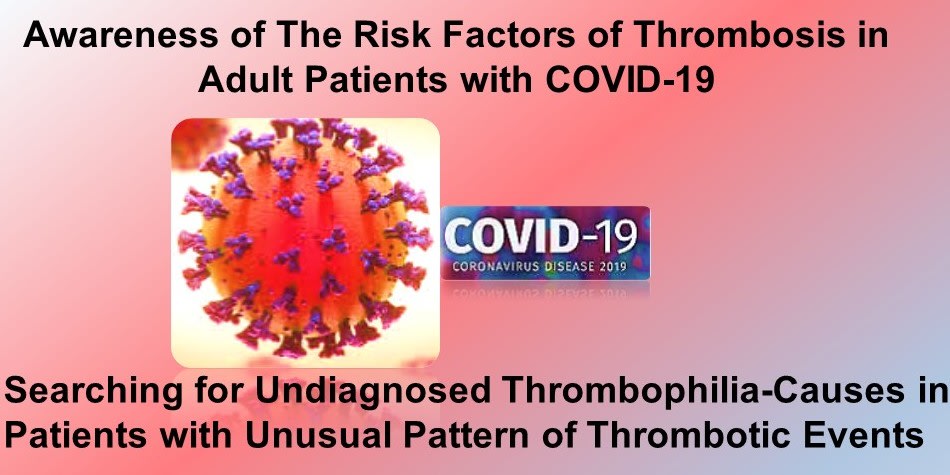 Awareness of The Risk Factors of Thrombosis in Adult Patients with COVID-19

COVID-19
CORONAVIRUS DISEASE 2019

Searching for Undiagnosed Thrombophilia-Causes in Patients with Unusual Pattern of Thrombotic Events